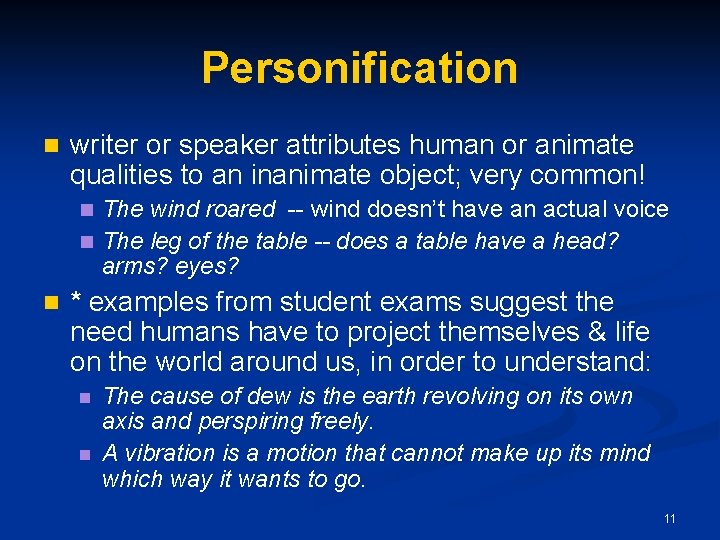 Personification

writer or speaker attributes human or animate qualities to an inanimate object; very common!

The wind roared -- wind doesn't have an actual voice

The leg of the table -- does a table have a head? arms? eyes?

* examples from student exams suggest the need humans have to project themselves & life on the world around us, in order to understand:

The cause of dew is the earth revolving on its own axis and perspiring freely.

A vibration is a motion that cannot make up its mind which way it wants to go.

11